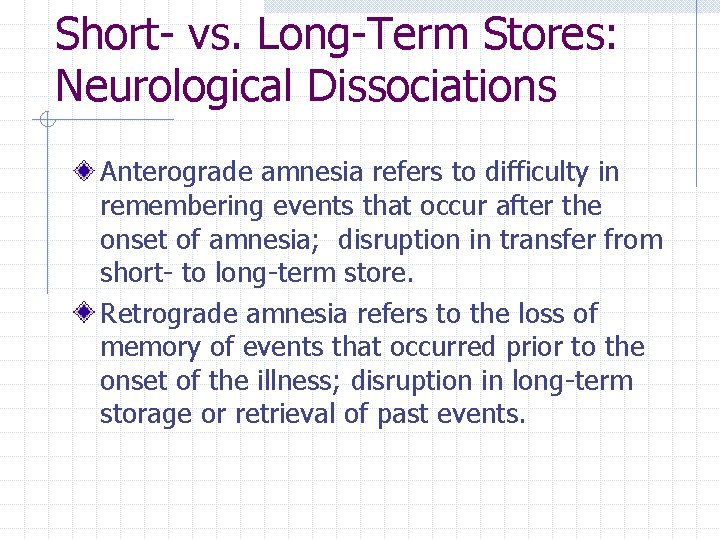 Short- vs. Long-Term Stores: Neurological Dissociations

Anterograde amnesia refers to difficulty in remembering events that occur after the onset of amnesia;  disruption in transfer from short- to long-term store.

Retrograde amnesia refers to the loss of memory of events that occurred prior to the onset of the illness; disruption in long-term storage or retrieval of past events.